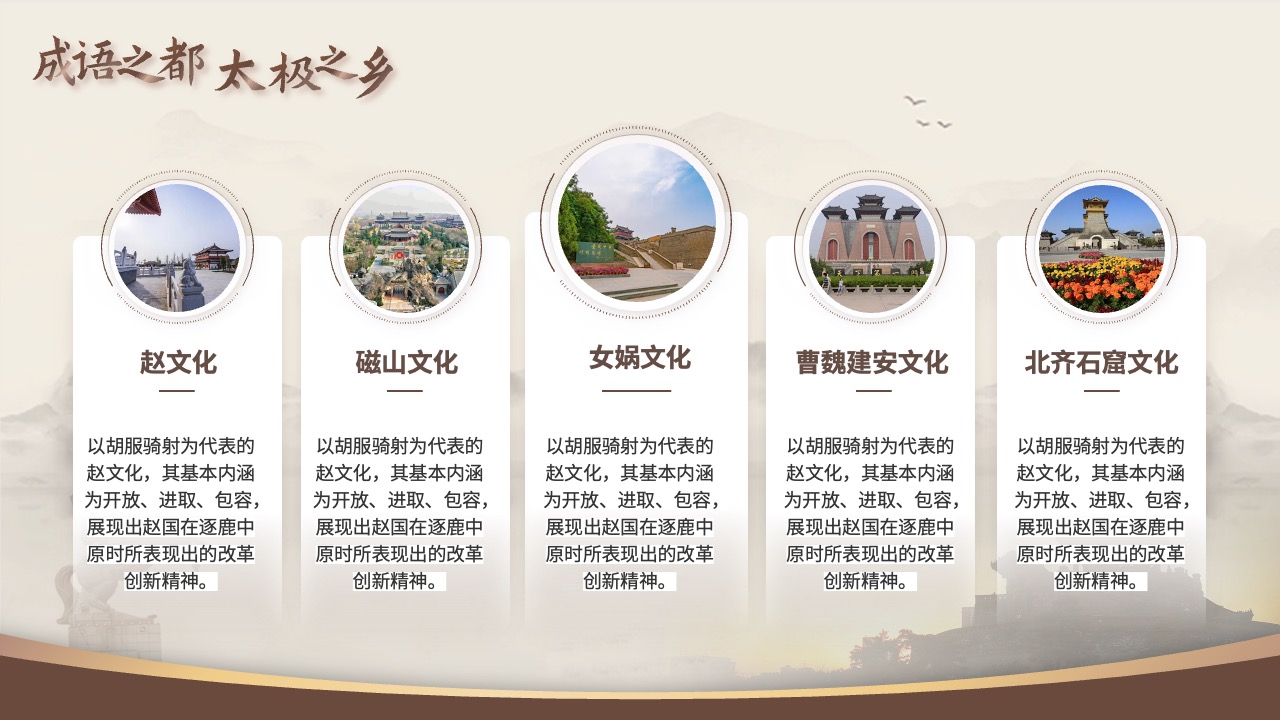 成语之都 太极之乡

赵文化

以胡服骑射为代表的赵文化，其基本内涵为开放、进取、包容，展现出赵国在逐鹿中原时所表现出的改革创新精神。

磁山文化

以胡服骑射为代表的赵文化，其基本内涵为开放、进取、包容，展现出赵国在逐鹿中原时所表现出的改革创新精神。

女娲文化

以胡服骑射为代表的赵文化，其基本内涵为开放、进取、包容，展现出赵国在逐鹿中原时所表现出的改革创新精神。

曹魏建安文化

以胡服骑射为代表的赵文化，其基本内涵为开放、进取、包容，展现出赵国在逐鹿中原时所表现出的改革创新精神。

北齐石窟文化

以胡服骑射为代表的赵文化，其基本内涵为开放、进取、包容，展现出赵国在逐鹿中原时所表现出的改革创新精神。